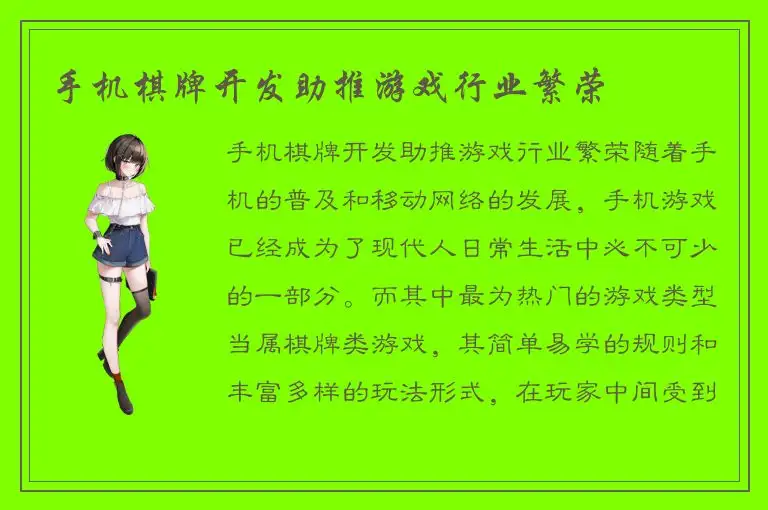 手机棋牌开发助推游戏行业繁荣

手机棋牌开发助推游戏行业繁荣随着手机的普及和移动网络的发展，手机游戏已经成为了现代人日常生活中必不可少的一部分。而其中最为热门的游戏类型当属棋牌类游戏，其简单易学的规则和丰富多样的玩法形式，在玩家中间受到